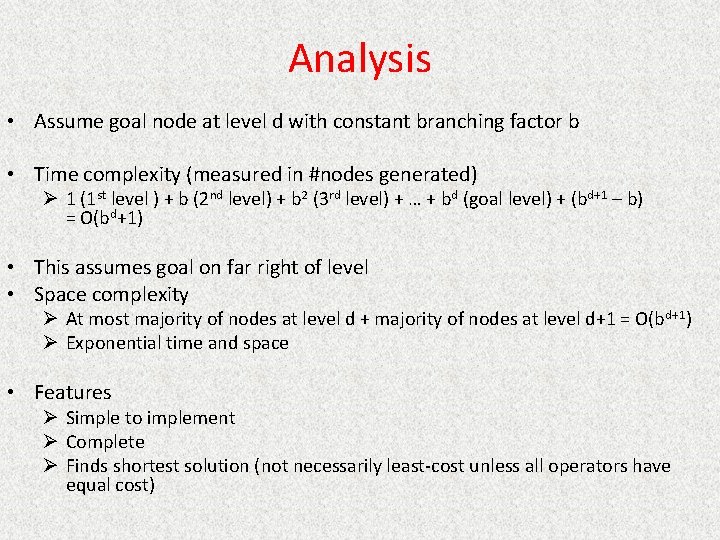 Analysis

• Assume goal node at level d with constant branching factor b

• Time complexity (measured in #nodes generated)
➢ 1 ($1^{st}$ level ) + b ($2^{nd}$ level) + $b^2$ ($3^{rd}$ level) + … + $b^d$ (goal level) + ($b^{d+1}$ – b) = O($b^d$+1)

• This assumes goal on far right of level
• Space complexity
➢ At most majority of nodes at level d + majority of nodes at level d+1 = O($b^{d+1}$)
➢ Exponential time and space

• Features
➢ Simple to implement
➢ Complete
➢ Finds shortest solution (not necessarily least-cost unless all operators have equal cost)